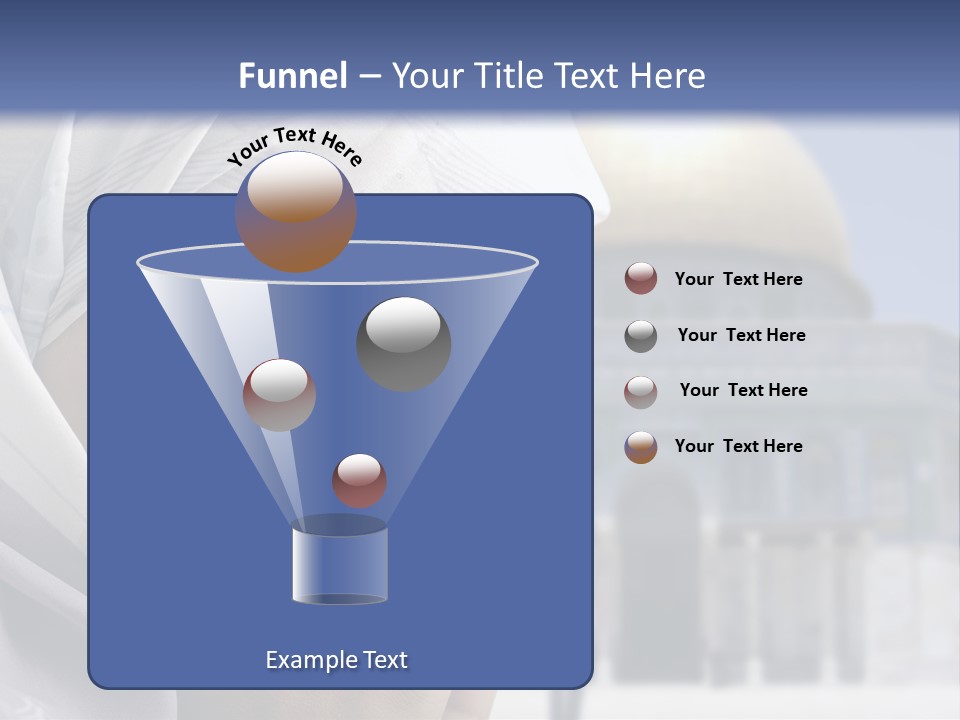 Funnel – Your Title Text Here

Your Text Here

Your Text Here

Your Text Here

Your Text Here

Your Text Here

Example Text